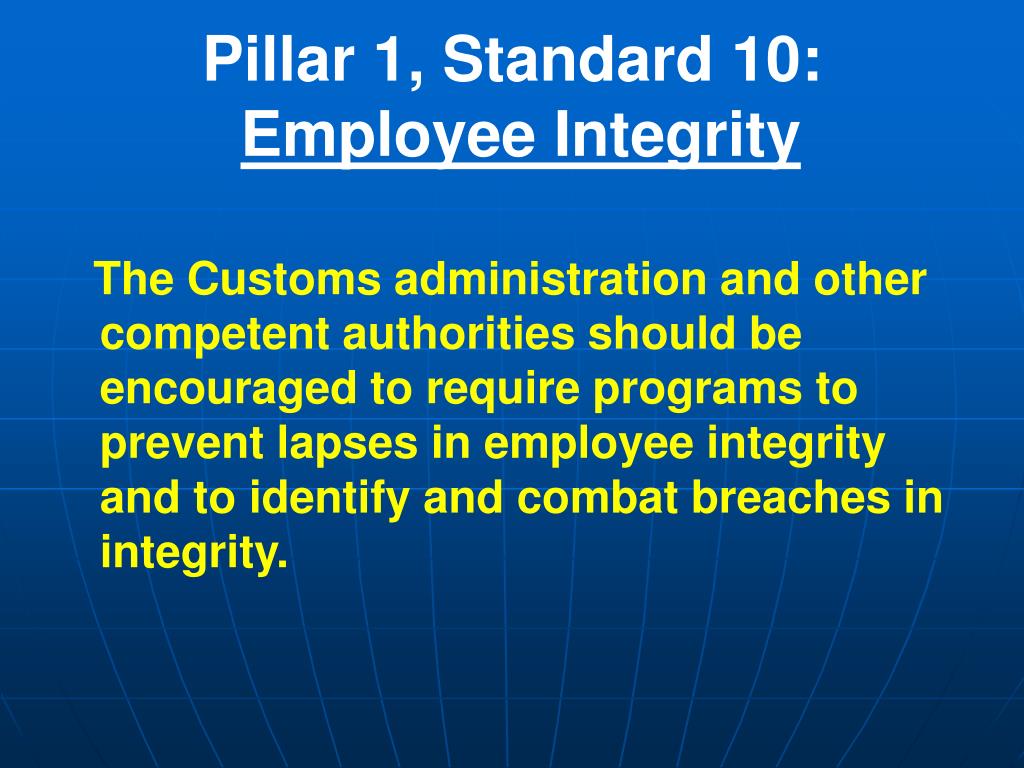 Pillar 1, Standard 10:
Employee Integrity

The Customs administration and other competent authorities should be encouraged to require programs to prevent lapses in employee integrity and to identify and combat breaches in integrity.